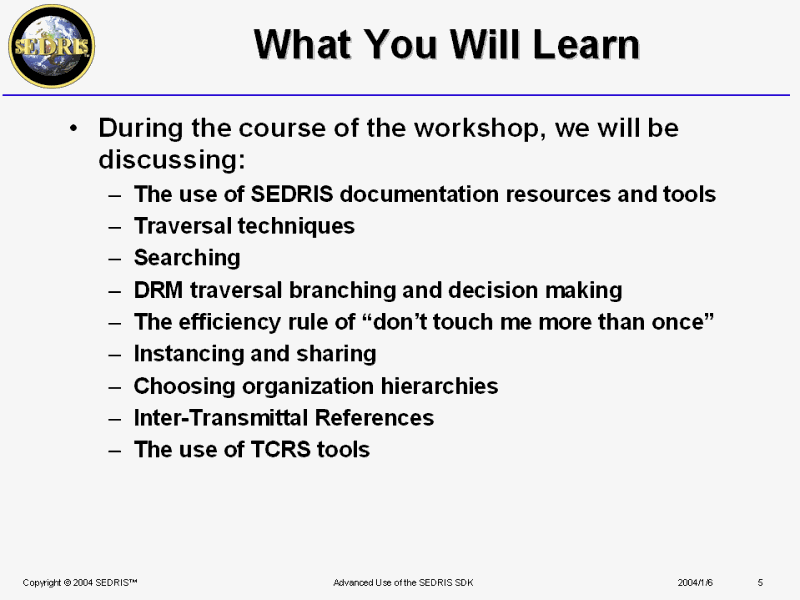 SEDRIS

What You Will Learn

• During the course of the workshop, we will be discussing:
– The use of SEDRIS documentation resources and tools
– Traversal techniques
– Searching
– DRM traversal branching and decision making
– The efficiency rule of “don’t touch me more than once”
– Instancing and sharing
– Choosing organization hierarchies
– Inter-Transmittal References
– The use of TCRS tools

Copyright © 2004 SEDRIS™ Advanced Use of the SEDRIS SDK 2004/1/6 5